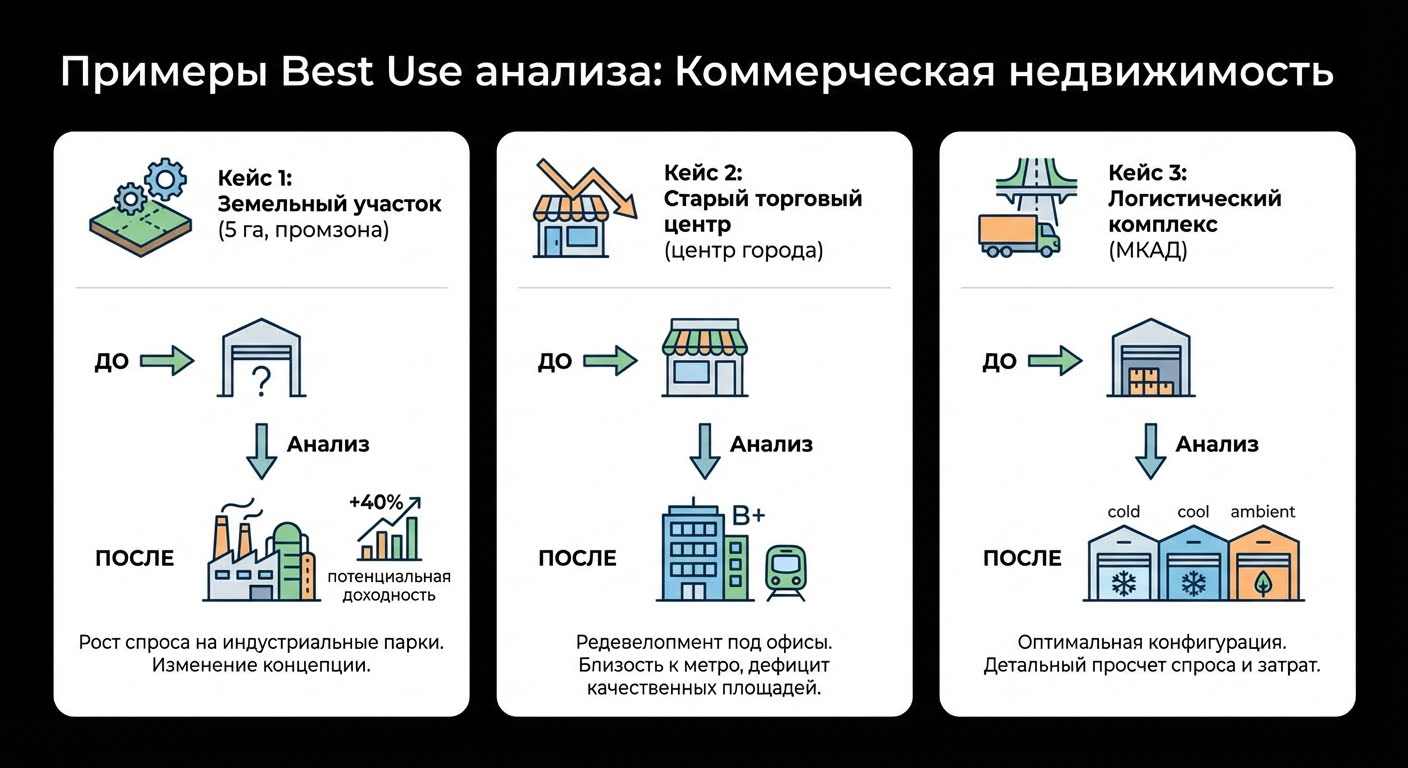 Примеры Best Use анализа: Коммерческая недвижимость

Кейс 1:
Земельный участок
(5 га, промзона)

ДО

?

Анализ

ПОСЛЕ

+40%

потенциальная доходность

Рост спроса на индустриальные парки.
Изменение концепции.

Кейс 2:
Старый торговый центр
(центр города)

ДО

Анализ

ПОСЛЕ

B+

Редевелопмент под офисы.
Близость к метро, дефицит качественных площадей.

Кейс 3:
Логистический комплекс
(МКАД)

ДО

Анализ

ПОСЛЕ

cold

cool

ambient

Оптимальная конфигурация.
Детальный просчет спроса и затрат.